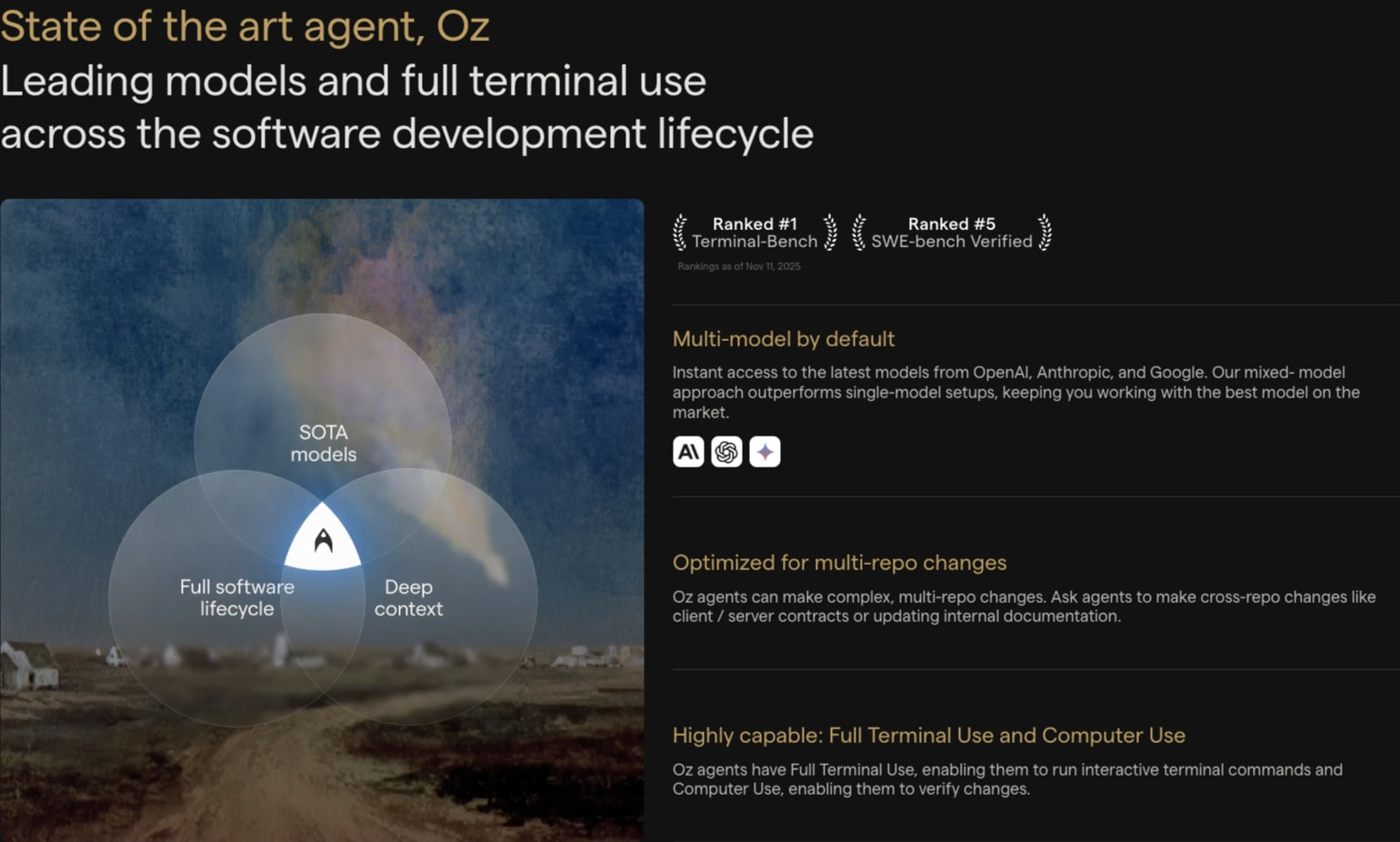 State of the art agent, Oz
Leading models and full terminal use across the software development lifecycle

SOTA models

Full software lifecycle

Deep context

Ranked #1 Terminal-Bench

Ranked #5 SWE-bench Verified

Rankings as of Nov 11, 2025

Multi-model by default

Instant access to the latest models from OpenAI, Anthropic, and Google. Our mixed- model approach outperforms single-model setups, keeping you working with the best model on the market.

Optimized for multi-repo changes

Oz agents can make complex, multi-repo changes. Ask agents to make cross-repo changes like client / server contracts or updating internal documentation.

Highly capable: Full Terminal Use and Computer Use

Oz agents have Full Terminal Use, enabling them to run interactive terminal commands and Computer Use, enabling them to verify changes.